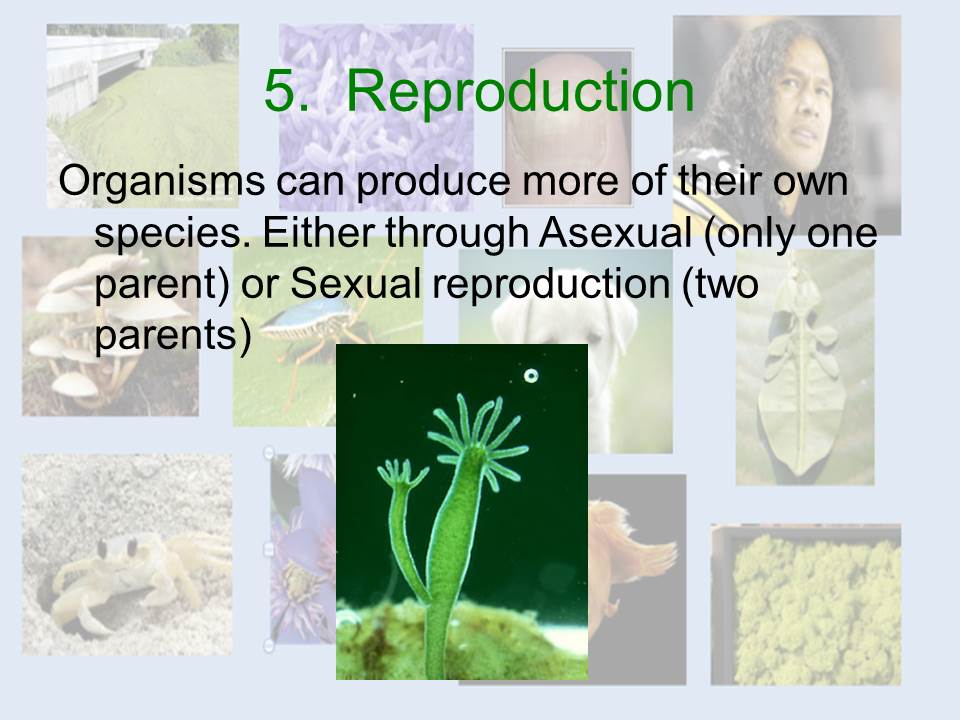 5. Reproduction

Organisms can produce more of their own species. Either through Asexual (only one parent) or Sexual reproduction (two parents)